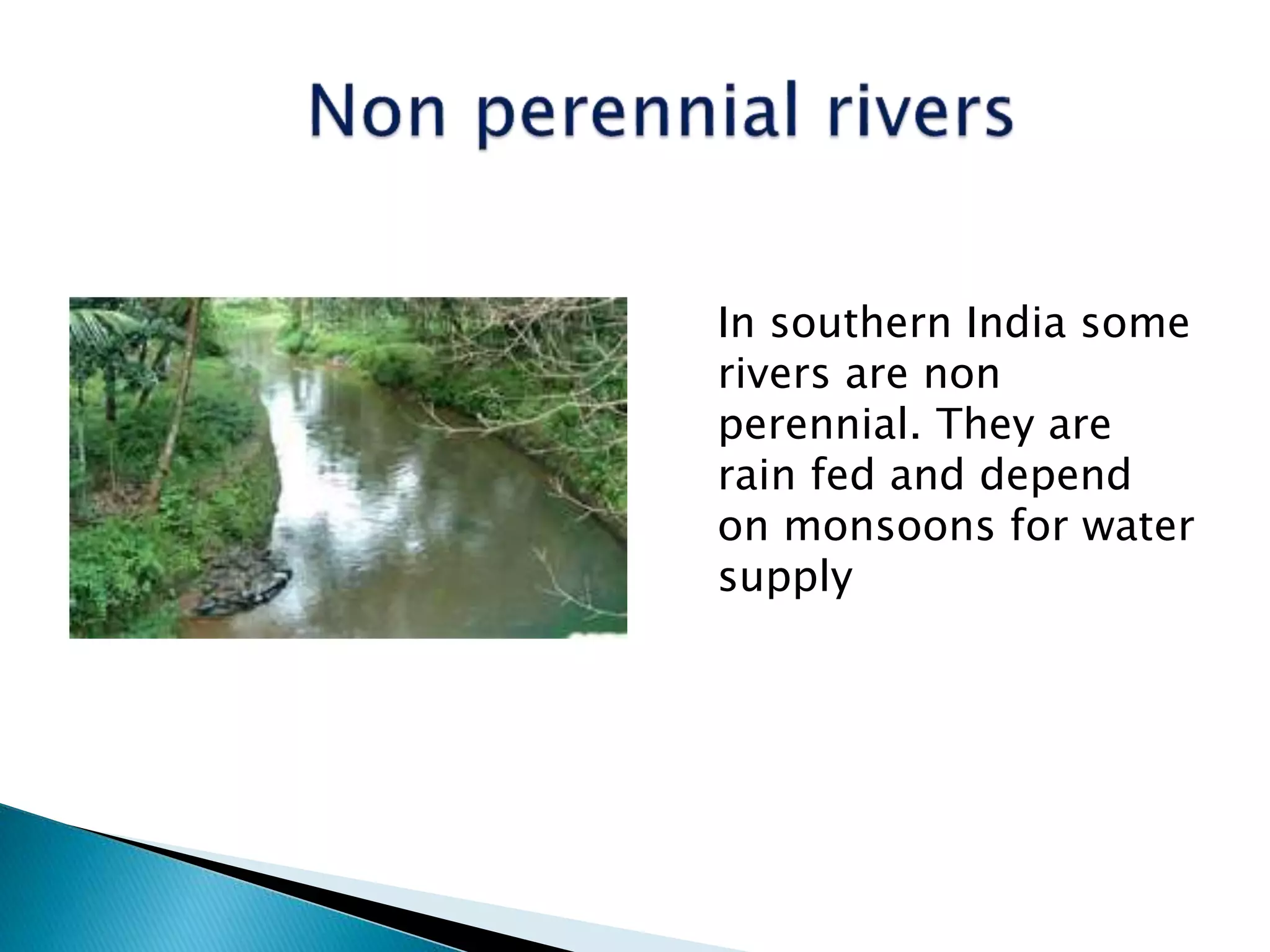 Non perennial rivers

In southern India some rivers are non perennial. They are rain fed and depend on monsoons for water supply